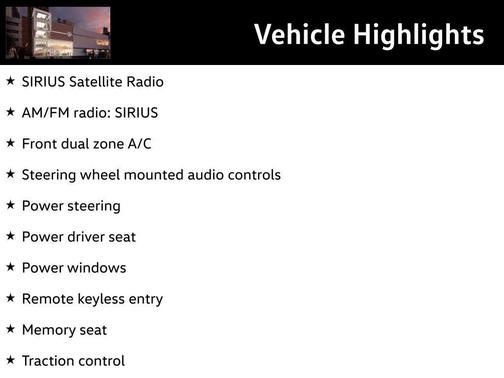 Vehicle Highlights

★ SIRIUS Satellite Radio

★ AM/FM radio: SIRIUS

★ Front dual zone A/C

★ Steering wheel mounted audio controls

★ Power steering

★ Power driver seat

★ Power windows

★ Remote keyless entry

★ Memory seat

★ Traction control